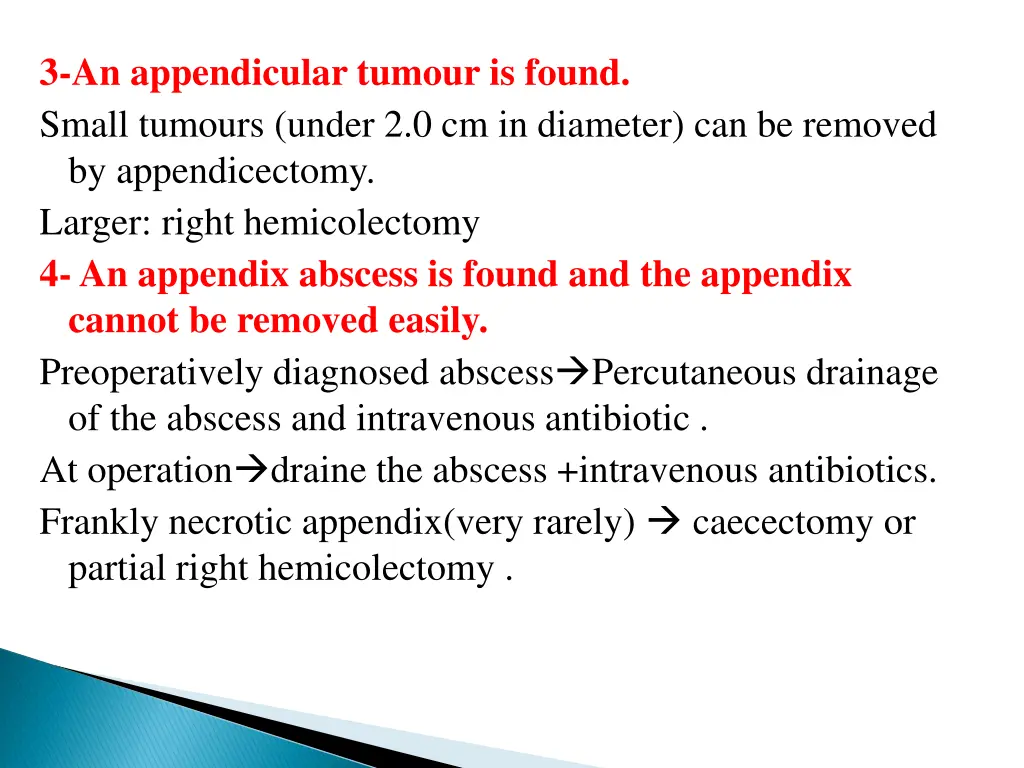 3-An appendicular tumour is found.
Small tumours (under 2.0 cm in diameter) can be removed by appendicectomy.
Larger: right hemicolectomy
4- An appendix abscess is found and the appendix cannot be removed easily.
Preoperatively diagnosed abscess→Percutaneous drainage of the abscess and intravenous antibiotic .
At operation→draine the abscess +intravenous antibiotics.
Frankly necrotic appendix(very rarely) → caecectomy or partial right hemicolectomy .